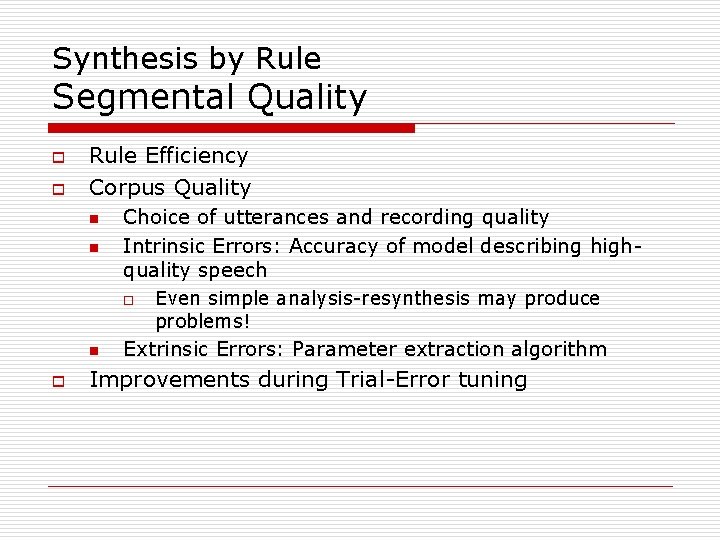 Synthesis by Rule
Segmental Quality

Rule Efficiency
Corpus Quality
Choice of utterances and recording quality
Intrinsic Errors: Accuracy of model describing high-quality speech
Even simple analysis-resynthesis may produce problems!
Extrinsic Errors: Parameter extraction algorithm
Improvements during Trial-Error tuning